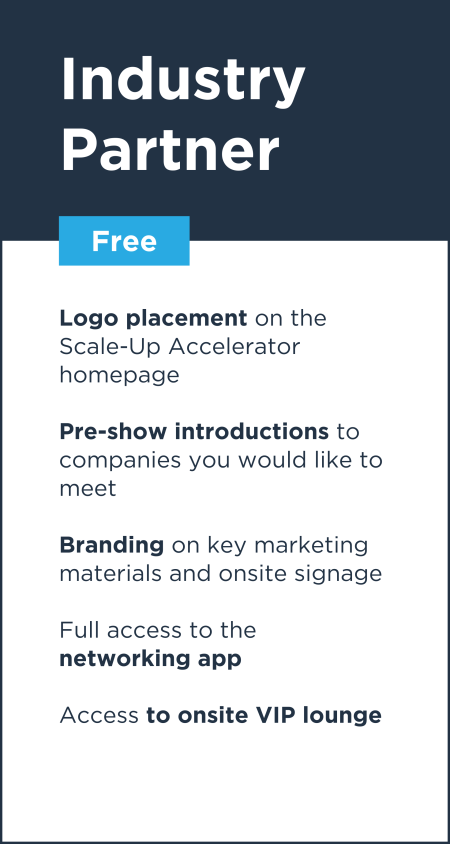 Industry Partner

Free

Logo placement on the Scale-Up Accelerator homepage

Pre-show introductions to companies you would like to meet

Branding on key marketing materials and onsite signage

Full access to the networking app

Access to onsite VIP lounge